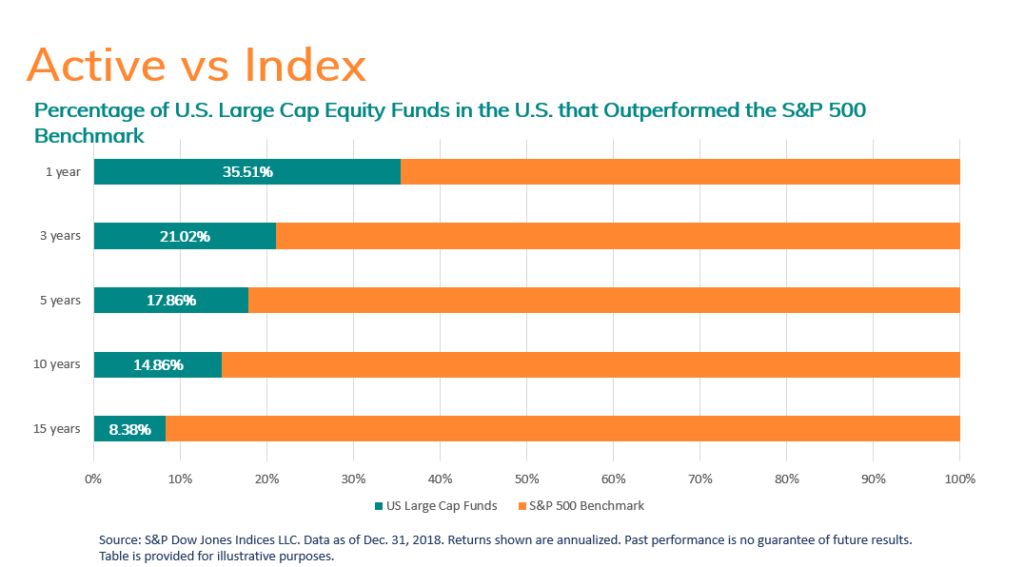 Active vs Index

Percentage of U.S. Large Cap Equity Funds in the U.S. that Outperformed the S&P 500 Benchmark

1 year
35.51%

3 years
21.02%

5 years
17.86%

10 years
14.86%

15 years
8.38%

0% 10% 20% 30% 40% 50% 60% 70% 80% 90% 100%

US Large Cap Funds   S&P 500 Benchmark

Source: S&P Dow Jones Indices LLC. Data as of Dec. 31, 2018. Returns shown are annualized. Past performance is no guarantee of future results. Table is provided for illustrative purposes.